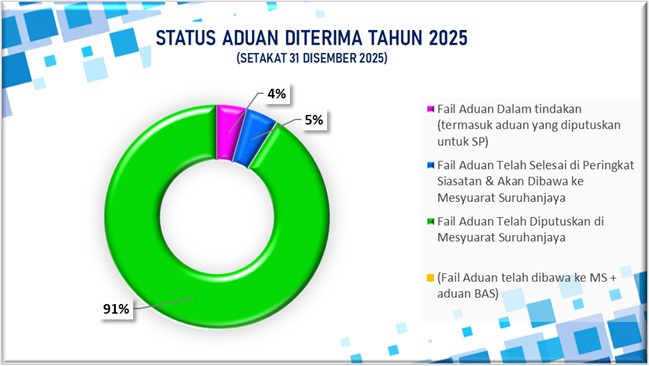 STATUS ADUAN DITERIMA TAHUN 2025
(SETAKAT 31 DISEMBER 2025)

4%

5%

91%

Fail Aduan Dalam tindakan (termasuk aduan yang diputuskan untuk SP)

Fail Aduan Telah Selesai di Peringkat Siasatan & Akan Dibawa ke Mesyuarat Suruhanjaya

Fail Aduan Telah Diputuskan di Mesyuarat Suruhanjaya

(Fail Aduan telah dibawa ke MS + aduan BAS)